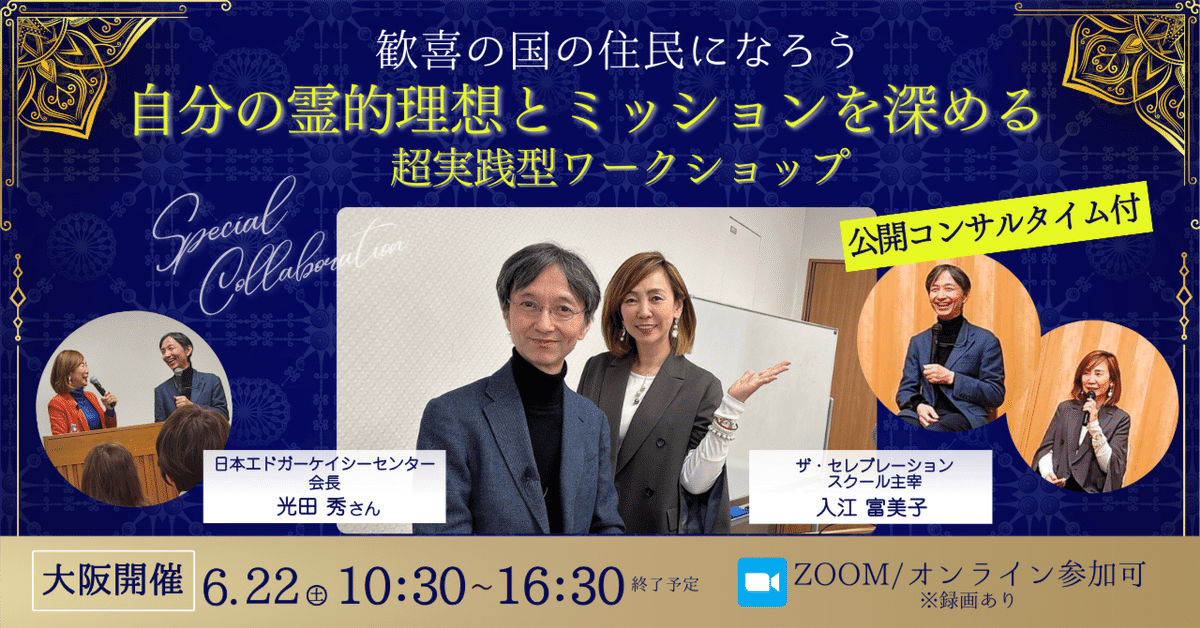 歓喜の国の住民になろう
自分の霊的理想とミッションを深める
超実践型ワークショップ

Special Collaboration

公開コンサルタイム付

日本エドガーケイシーセンター
会長
光田 秀さん

ザ・セレブレーション
スクール主宰
入江 富美子

大阪開催 6.22㊏ 10:30~16:30 終了予定

ZOOM/オンライン参加可
※録画あり